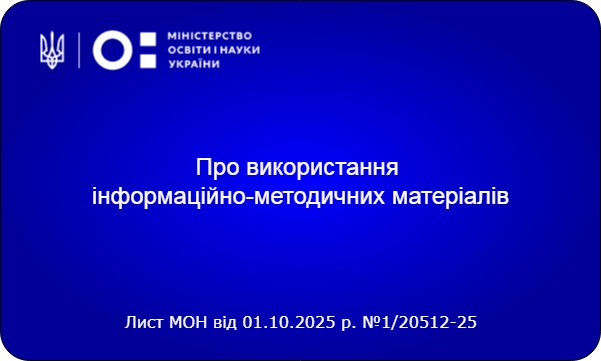 МІНІСТЕРСТВО ОСВІТИ І НАУКИ УКРАЇНИ

Про використання інформаційно-методичних матеріалів

Лист МОН від 01.10.2025 р. №1/20512-25